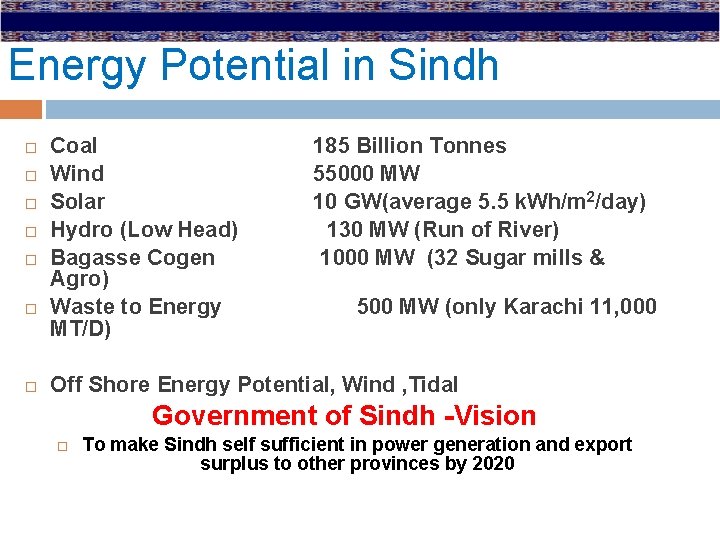 Energy Potential in Sindh

Coal 185 Billion Tonnes

Wind 55000 MW

Solar 10 GW(average 5.5 kWh/m$^2$/day)

Hydro (Low Head) 130 MW (Run of River)

Bagasse Cogen 1000 MW (32 Sugar mills & Agro)

Waste to Energy 500 MW (only Karachi 11,000 MT/D)

Off Shore Energy Potential, Wind ,Tidal

Government of Sindh -Vision

To make Sindh self sufficient in power generation and export surplus to other provinces by 2020